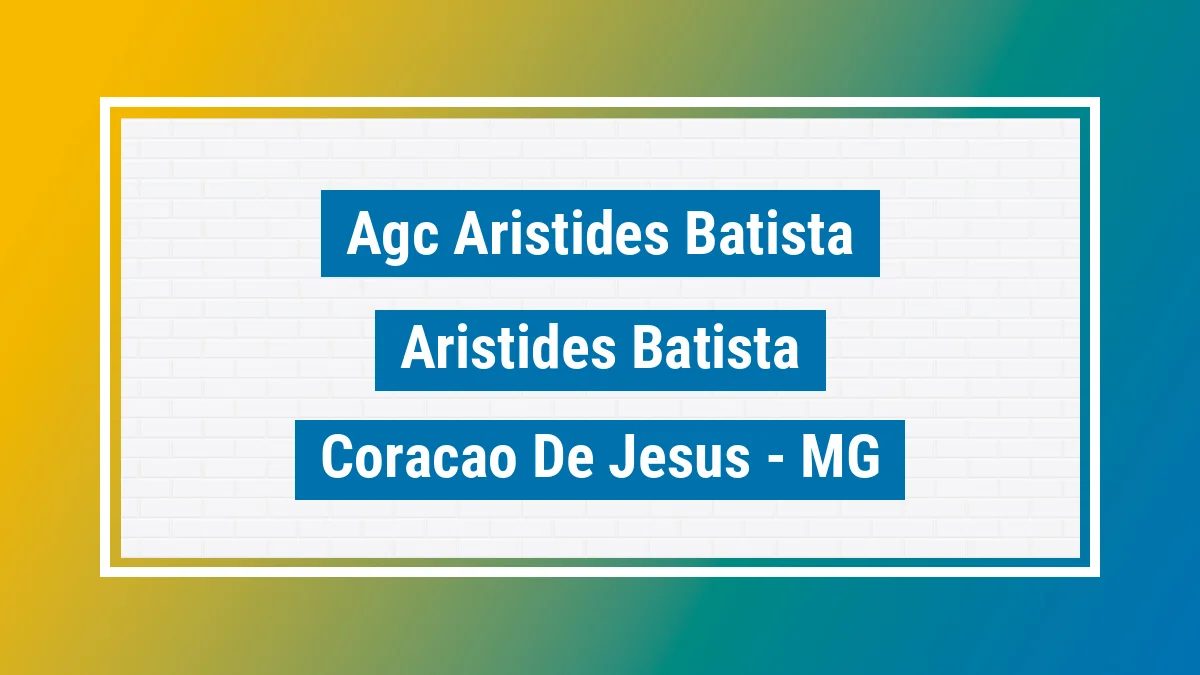 Agc Aristides Batista

Aristides Batista

Coracao De Jesus - MG